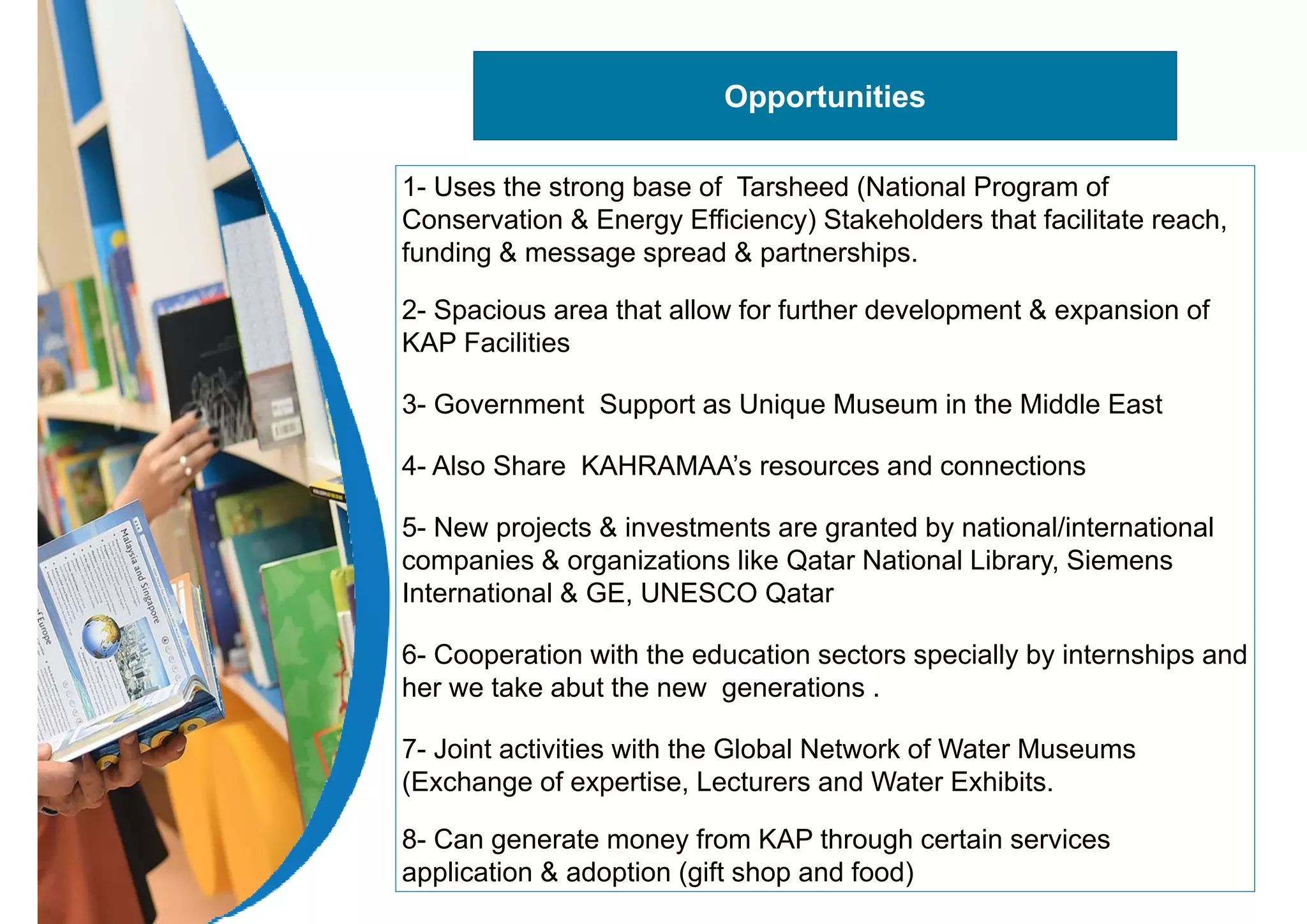 Opportunities

1- Uses the strong base of Tarsheed (National Program of Conservation & Energy Efficiency) Stakeholders that facilitate reach, funding & message spread & partnerships.

2- Spacious area that allow for further development & expansion of KAP Facilities

3- Government Support as Unique Museum in the Middle East

4- Also Share KAHRAMAA's resources and connections

5- New projects & investments are granted by national/international companies & organizations like Qatar National Library, Siemens International & GE, UNESCO Qatar

6- Cooperation with the education sectors specially by internships and her we take abut the new generations .

7- Joint activities with the Global Network of Water Museums (Exchange of expertise, Lecturers and Water Exhibits.

8- Can generate money from KAP through certain services application & adoption (gift shop and food)

Malaysia and Singapore

Europe